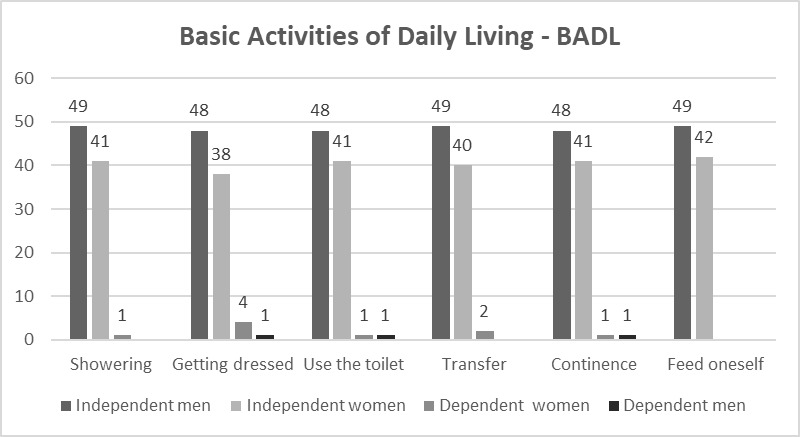 Basic Activities of Daily Living - BADL

60
50
40
30
20
10
0

49 41 1
48 38 4 1
48 41 1 1
49 40 2
48 41 1 1
49 42

Showering Getting dressed Use the toilet Transfer Continence Feed oneself

Independent men Independent women Dependent women Dependent men